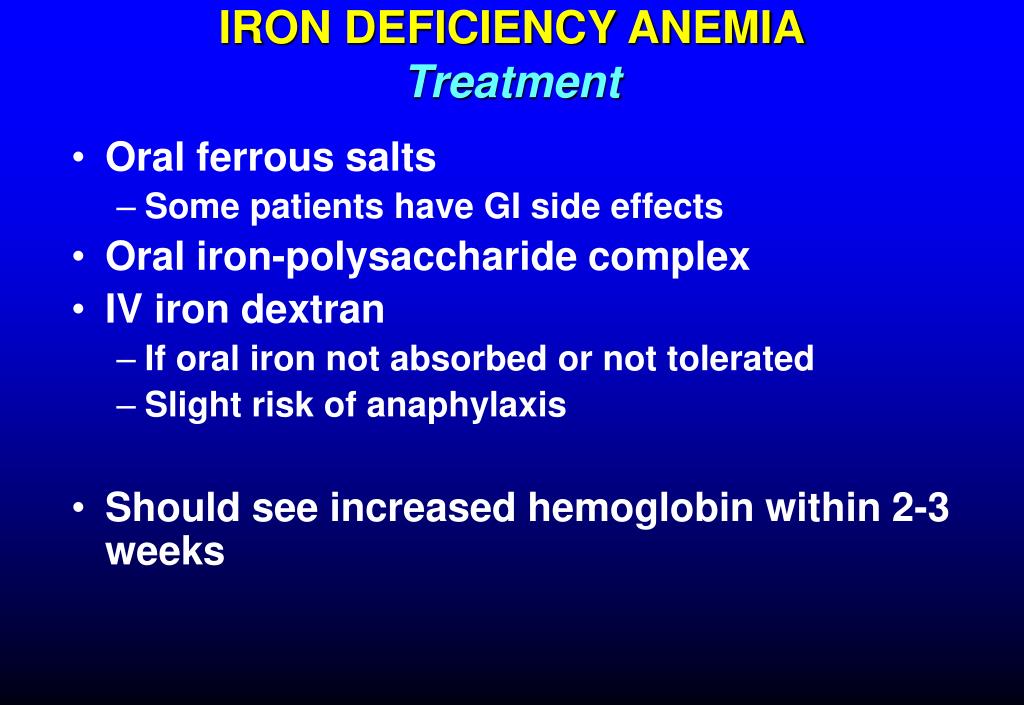 IRON DEFICIENCY ANEMIA
Treatment

• Oral ferrous salts
– Some patients have GI side effects
• Oral iron-polysaccharide complex
• IV iron dextran
– If oral iron not absorbed or not tolerated
– Slight risk of anaphylaxis

• Should see increased hemoglobin within 2-3 weeks